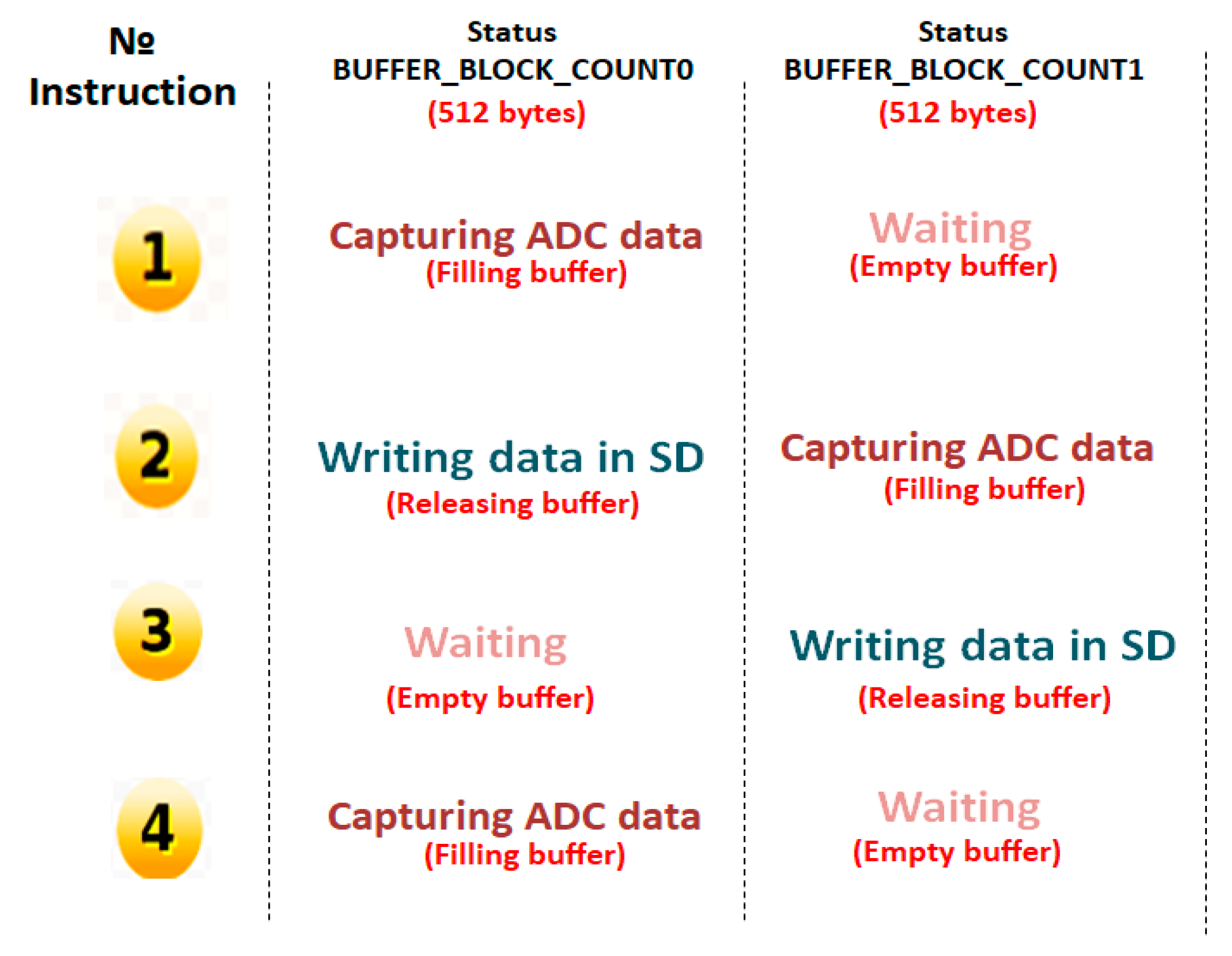 | № Instruction | Status BUFFER_BLOCK_COUNT0 (512 bytes) | Status BUFFER_BLOCK_COUNT1 (512 bytes) |
|---|---|---|
| 1 | Capturing ADC data (Filling buffer) | Waiting (Empty buffer) |
| 2 | Writing data in SD (Releasing buffer) | Capturing ADC data (Filling buffer) |
| 3 | Waiting (Empty buffer) | Writing data in SD (Releasing buffer) |
| 4 | Capturing ADC data (Filling buffer) | Waiting (Empty buffer) |